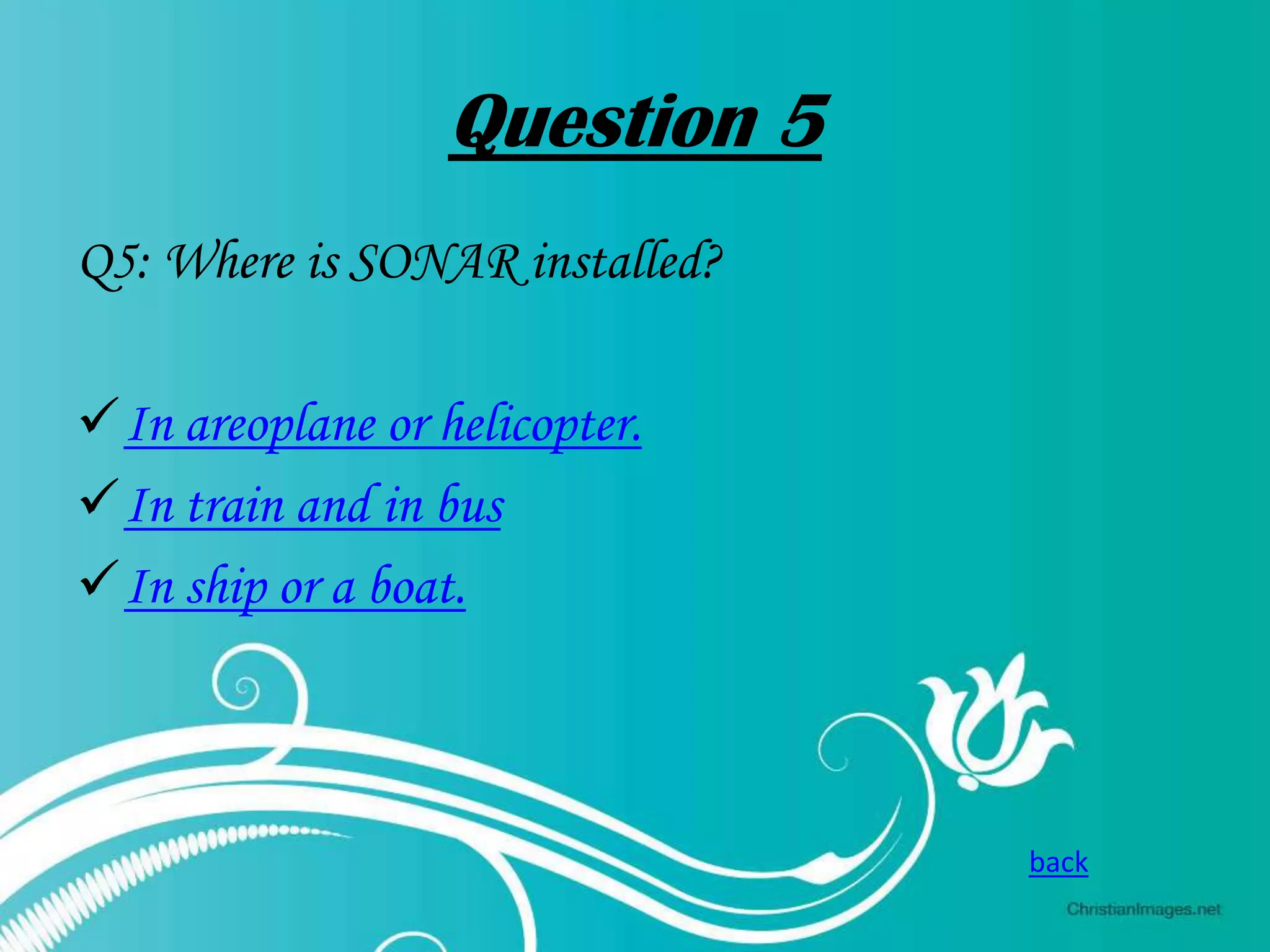 Question 5

Q5: Where is SONAR installed?

✓ In areoplane or helicopter.

✓ In train and in bus

✓ In ship or a boat.

back

ChristianImages.net